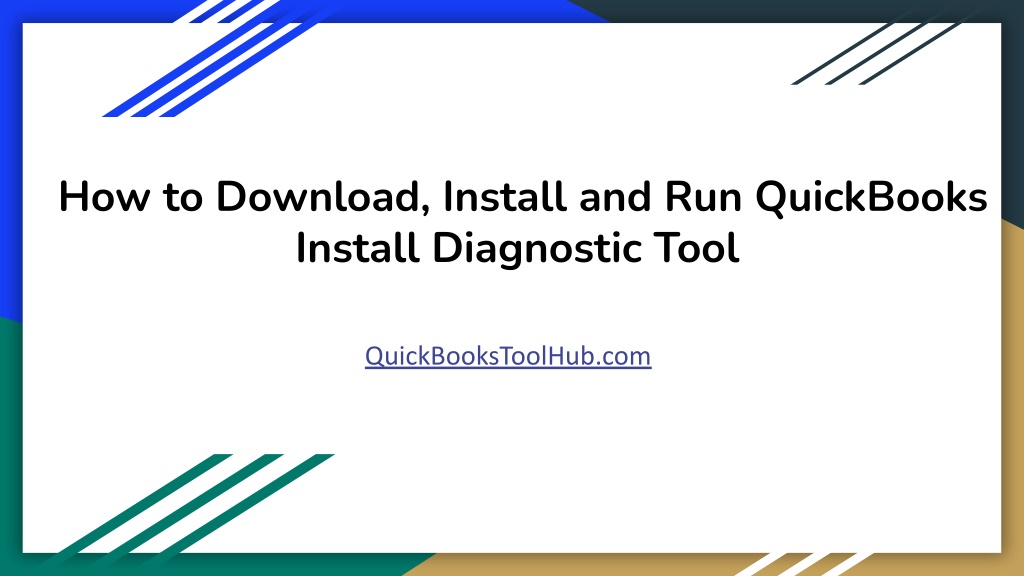 How to Download, Install and Run QuickBooks Install Diagnostic Tool

QuickBooksToolHub.com